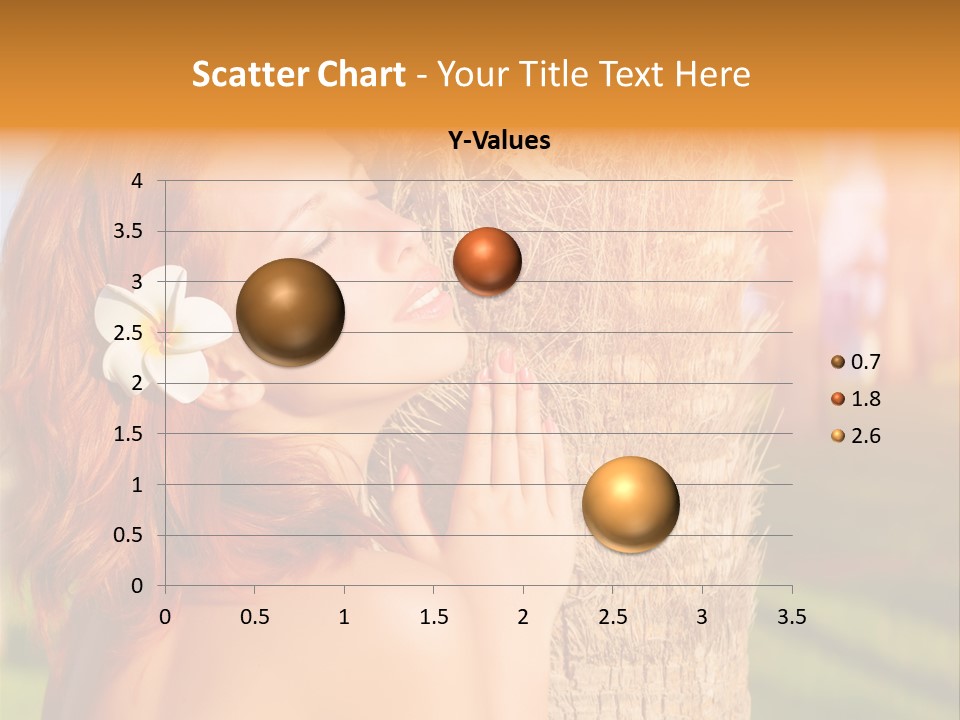 Scatter Chart - Your Title Text Here

Y-Values

4
3.5
3
2.5
2
1.5
1
0.5
0

0 0.5 1 1.5 2 2.5 3 3.5

0.7
1.8
2.6